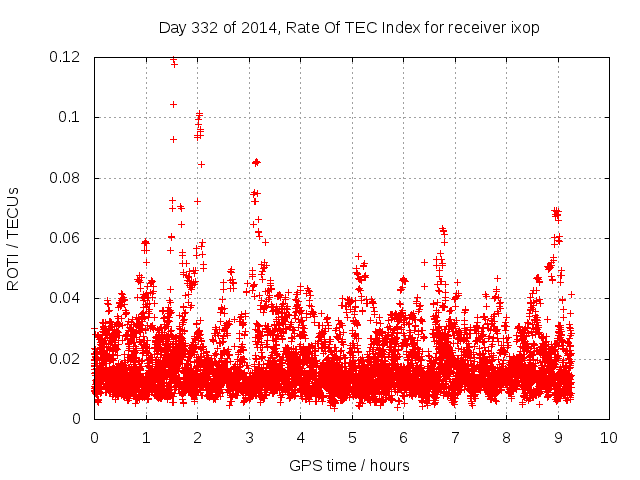 Day 332 of 2014, Rate Of TEC Index for receiver ixop

ROTI / TECUs

0.12
0.1
0.08
0.06
0.04
0.02
0

0 1 2 3 4 5 6 7 8 9 10

GPS time / hours